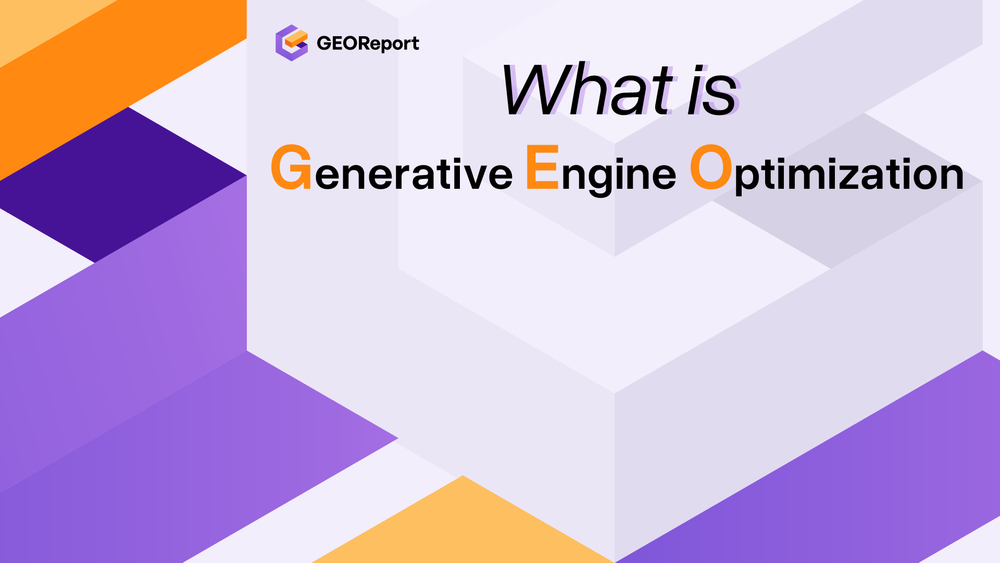 GEOReport

What is

Generative Engine Optimization